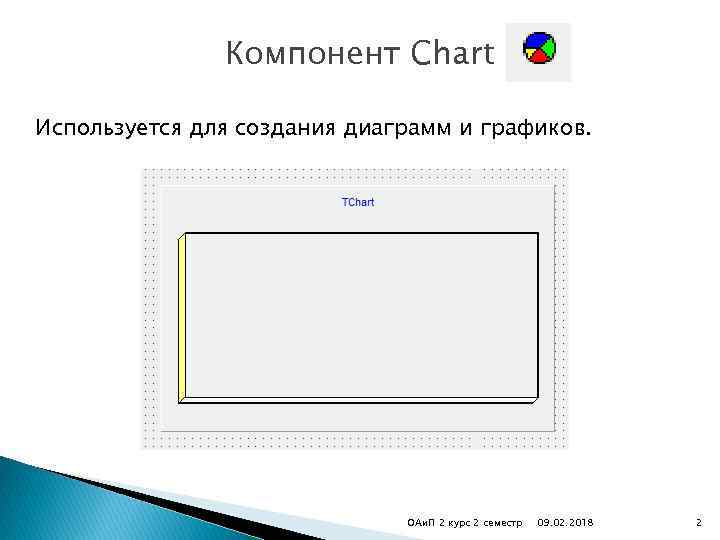 Компонент Chart

Используется для создания диаграмм и графиков.

TChart

ОАиП 2 курс 2 семестр 09.02.2018 2